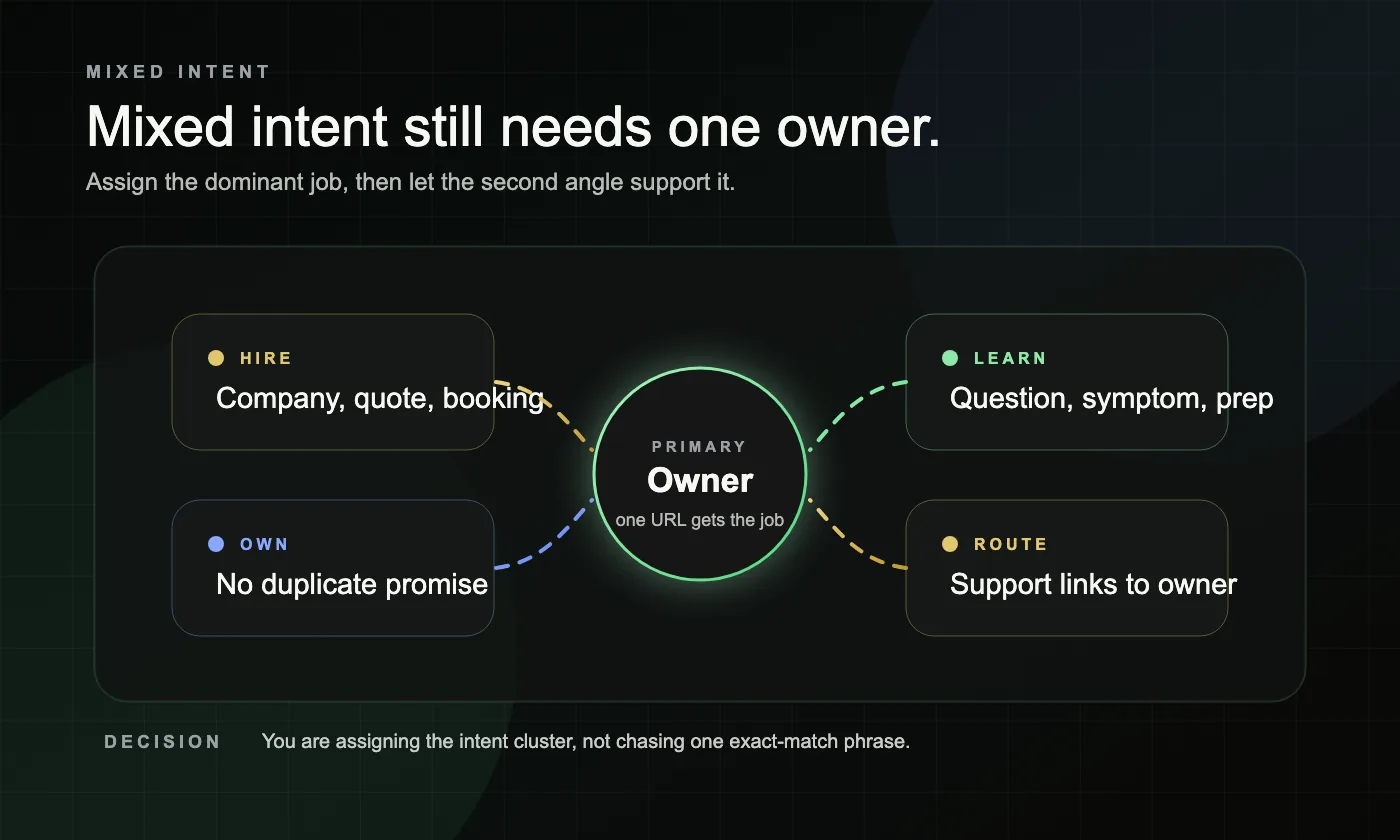 MIXED INTENT

Mixed intent still needs one owner.

Assign the dominant job, then let the second angle support it.

HIRE
Company, quote, booking

OWN
No duplicate promise

PRIMARY
Owner
one URL gets the job

LEARN
Question, symptom, prep

ROUTE
Support links to owner

DECISION You are assigning the intent cluster, not chasing one exact-match phrase.